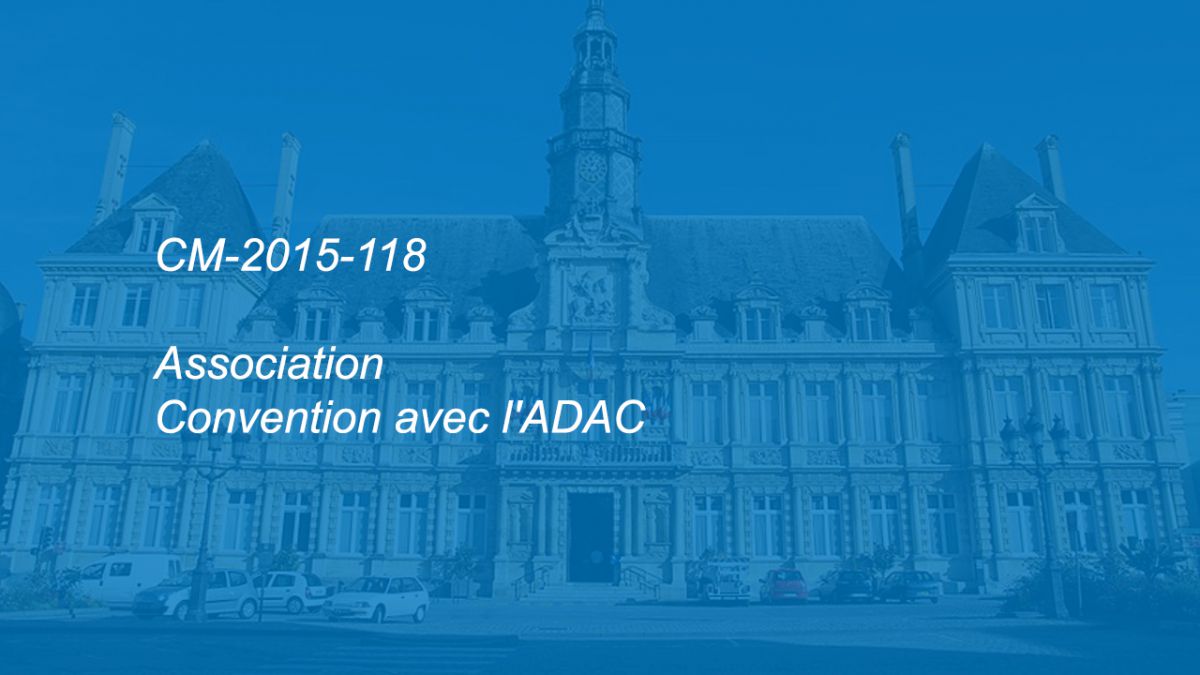 CM-2015-118

Association
Convention avec l'ADAC